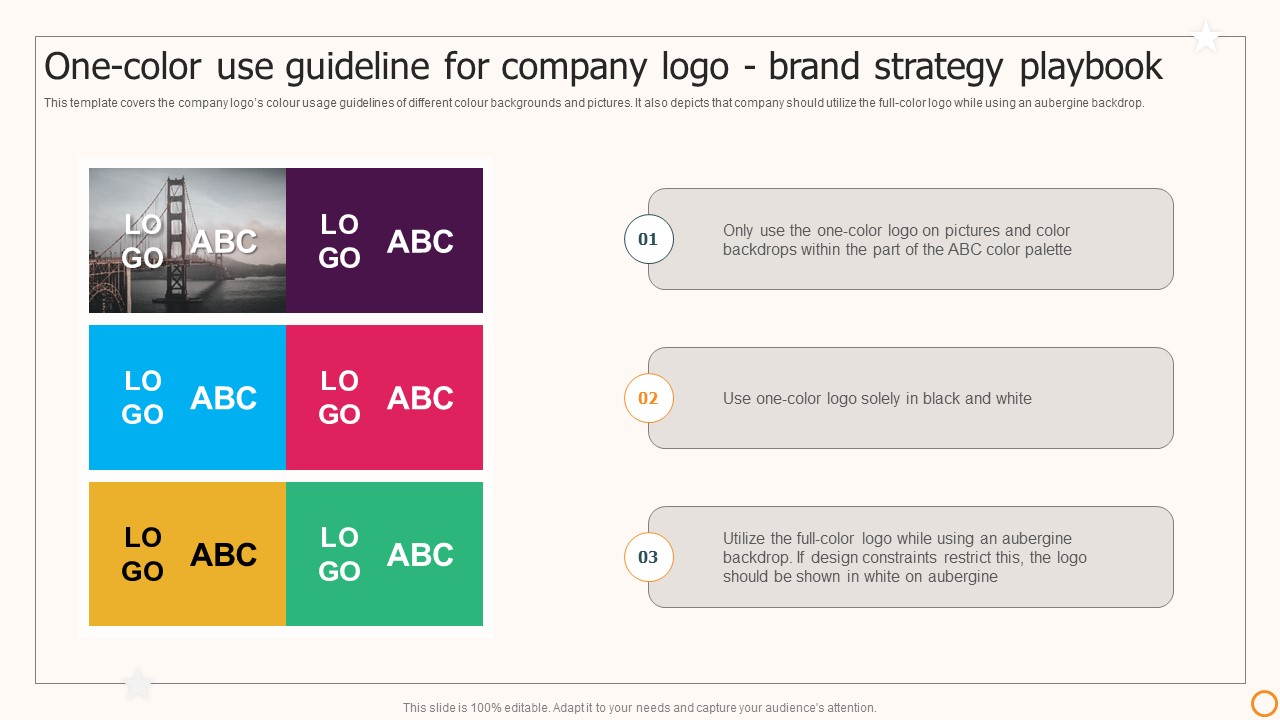 One-color use guideline for company logo - brand strategy playbook

This template covers the company logo's colour usage guidelines of different colour backgrounds and pictures. It also depicts that company should utilize the full-color logo while using an aubergine backdrop.

LO GO ABC

LO GO ABC

LO GO ABC

LO GO ABC

LO GO ABC

LO GO ABC

01

Only use the one-color logo on pictures and color backdrops within the part of the ABC color palette

02

Use one-color logo solely in black and white

03

Utilize the full-color logo while using an aubergine backdrop. If design constraints restrict this, the logo should be shown in white on aubergine

This slide is 100% editable. Adapt it to your needs and capture your audience's attention.